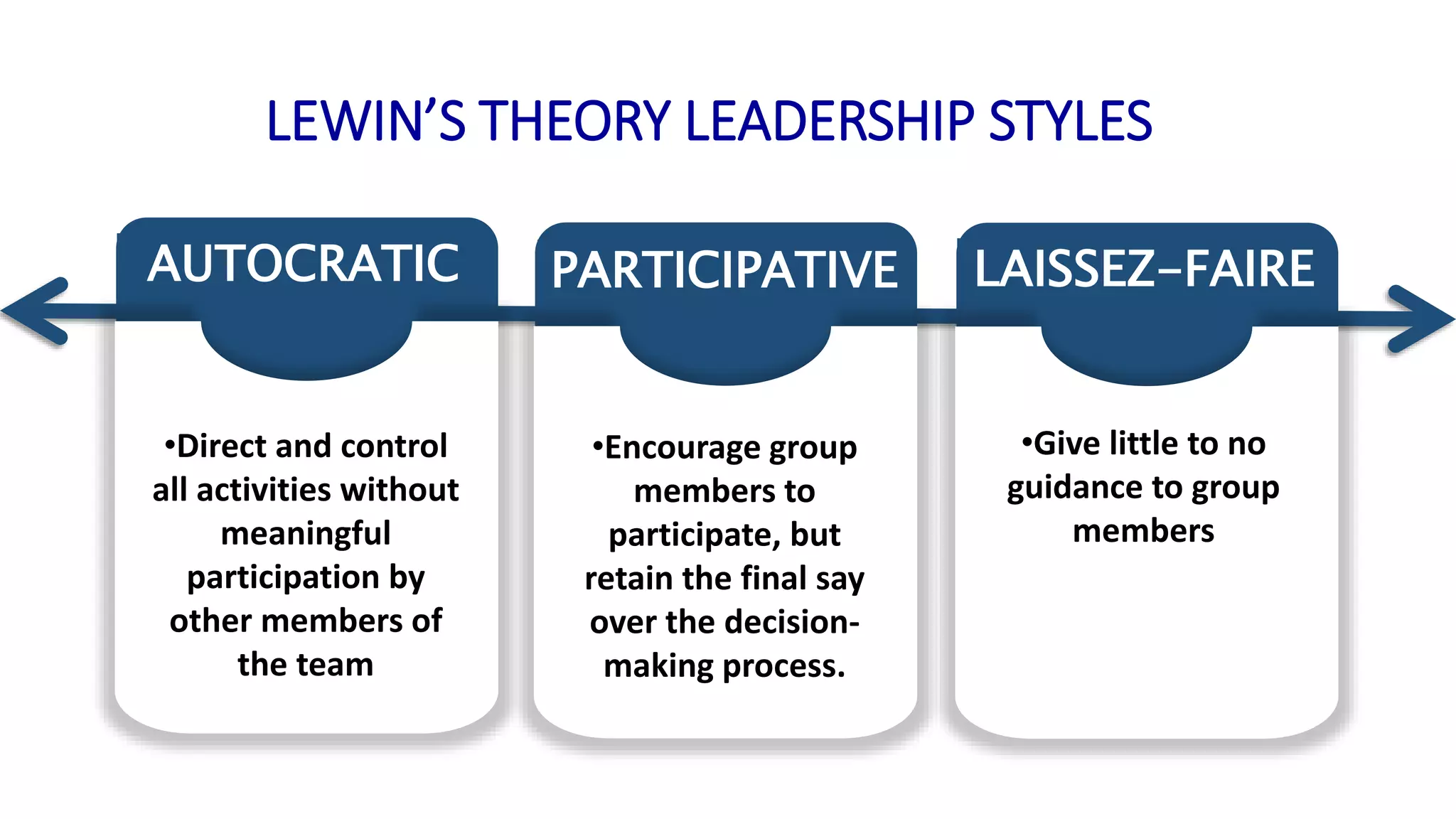 LEWIN'S THEORY LEADERSHIP STYLES

AUTOCRATIC

•Direct and control all activities without meaningful participation by other members of the team

PARTICIPATIVE

•Encourage group members to participate, but retain the final say over the decision-making process.

LAISSEZ–FAIRE

•Give little to no guidance to group members